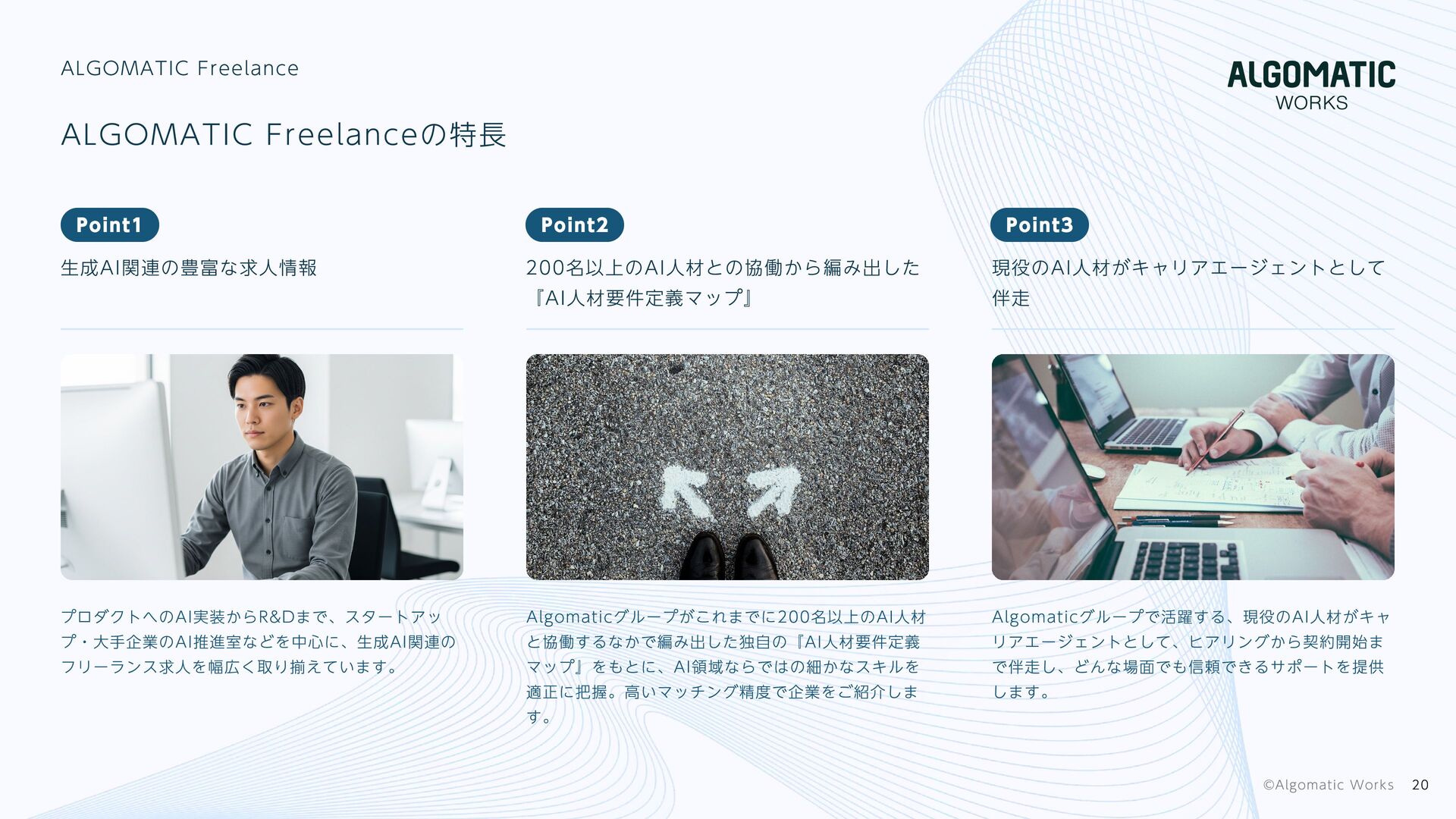 ALGOMATIC Freelance

ALGOMATIC WORKS

ALGOMATIC Freelanceの特長

Point1

生成AI関連の豊富な求人情報

プロダクトへのAI実装からR&Dまで、スタートアップ・大手企業のAI推進室などを中心に、生成AI関連のフリーランス求人を幅広く取り揃えています。

Point2

200名以上のAI人材との協働から編み出した『AI人材要件定義マップ』

Algomaticグループがこれまでに200名以上のAI人材と協働するなかで編み出した独自の『AI人材要件定義マップ』をもとに、AI領域ならではの細かなスキルを適正に把握。高いマッチング精度で企業をご紹介します。

Point3

現役のAI人材がキャリアエージェントとして伴走

Algomaticグループで活躍する、現役のAI人材がキャリアエージェントとして、ヒアリングから契約開始まで伴走し、どんな場面でも信頼できるサポートを提供します。

©Algomatic Works 20